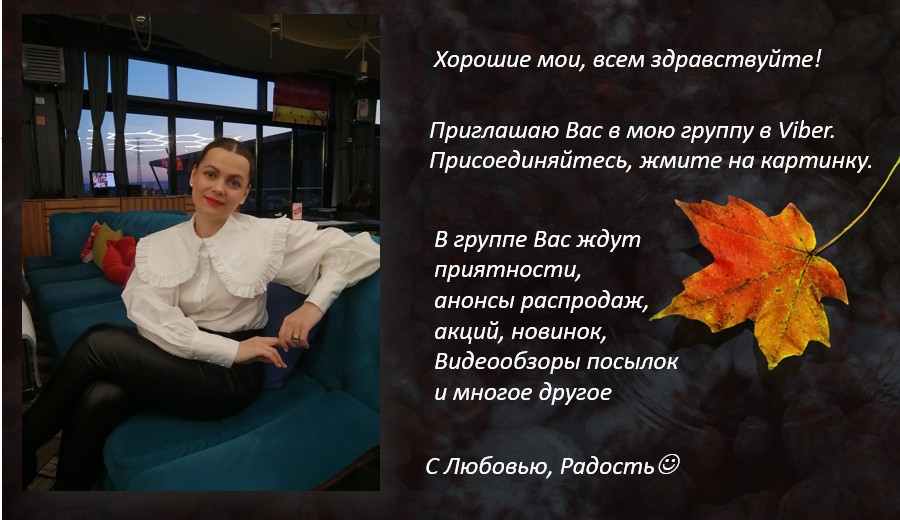 Хорошие мои, всем здравствуйте!

Приглашаю Вас в мою группу в Viber. Присоединяйтесь, жмите на картинку.

В группе Вас ждут приятности, анонсы распродаж, акций, новинок, Видеообзоры посылок и многое другое

С Любовью, Радость☺